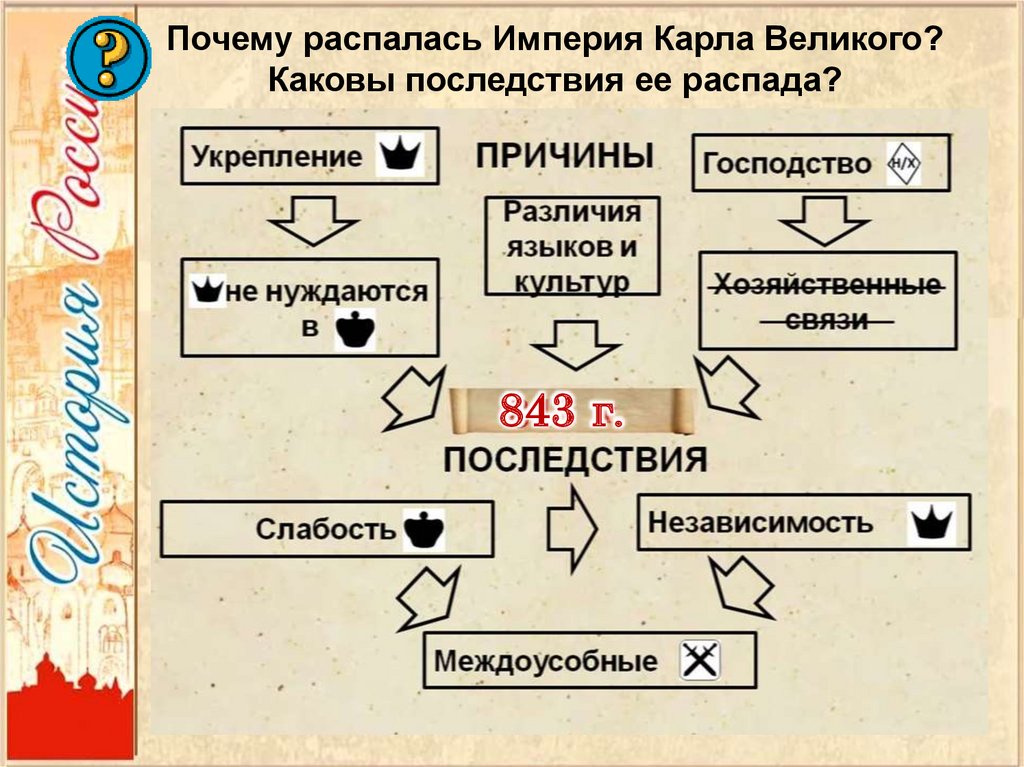 История России

?

Почему распалась Империя Карла Великого? Каковы последствия ее распада?

Укрепление

ПРИЧИНЫ

Господство Н/Х

Различия языков и культур

не нуждаются в

Хозяйственные связи

843 г.

ПОСЛЕДСТВИЯ

Слабость

Независимость

Междоусобные